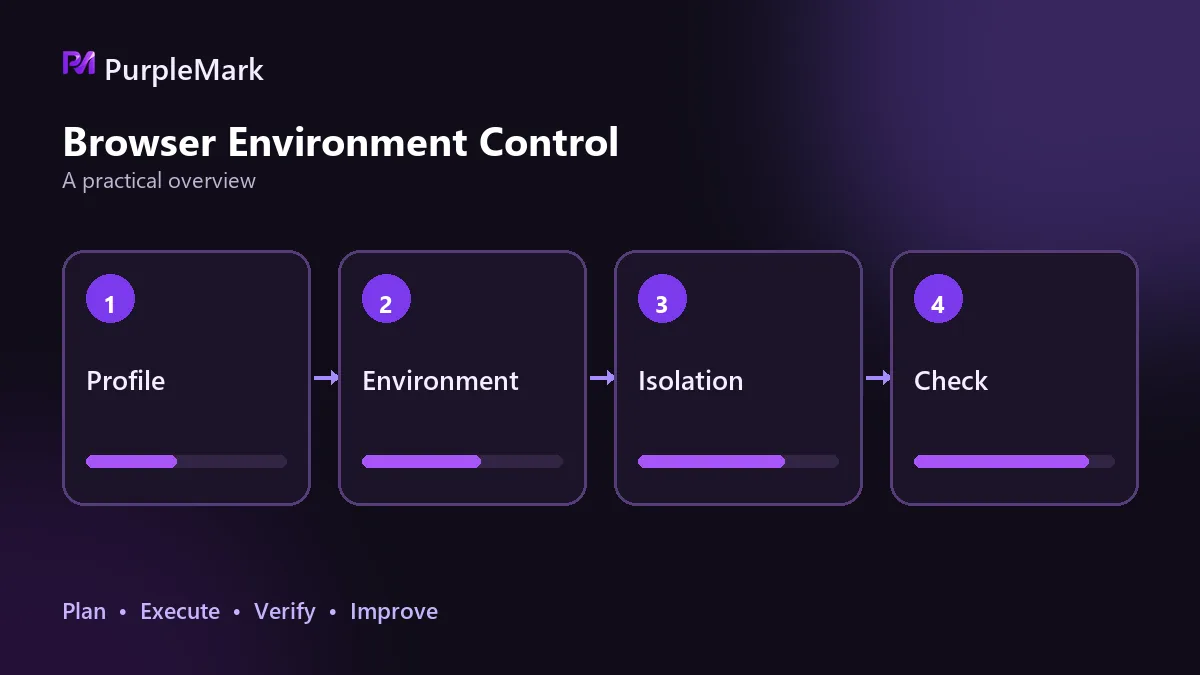 PM PurpleMark

Browser Environment Control

A practical overview

1

Profile

2

Environment

3

Isolation

4

Check

Plan • Execute • Verify • Improve